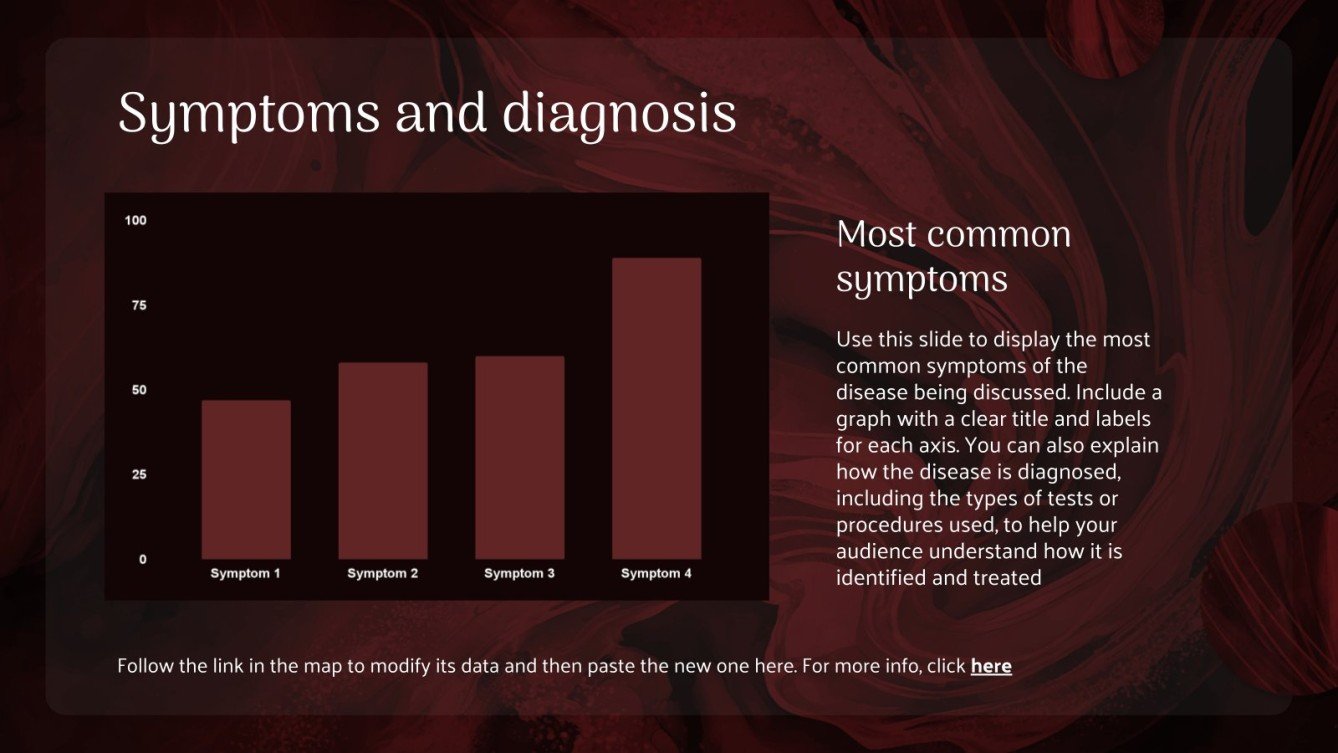 Symptoms and diagnosis

100
75
50
25
0
Symptom 1
Symptom 2
Symptom 3
Symptom 4

Most common symptoms

Use this slide to display the most common symptoms of the disease being discussed. Include a graph with a clear title and labels for each axis. You can also explain how the disease is diagnosed, including the types of tests or procedures used, to help your audience understand how it is identified and treated

Follow the link in the map to modify its data and then paste the new one here. For more info, click here